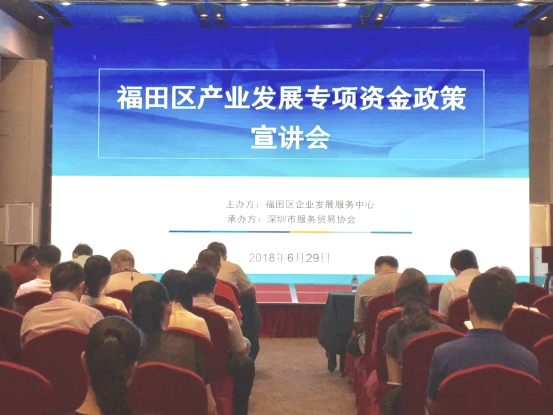 福田区产业发展专项资金政策宣讲会

主办方：福田区企业发展服务中心
承办方：深圳市服务贸易协会

2018年6月29日